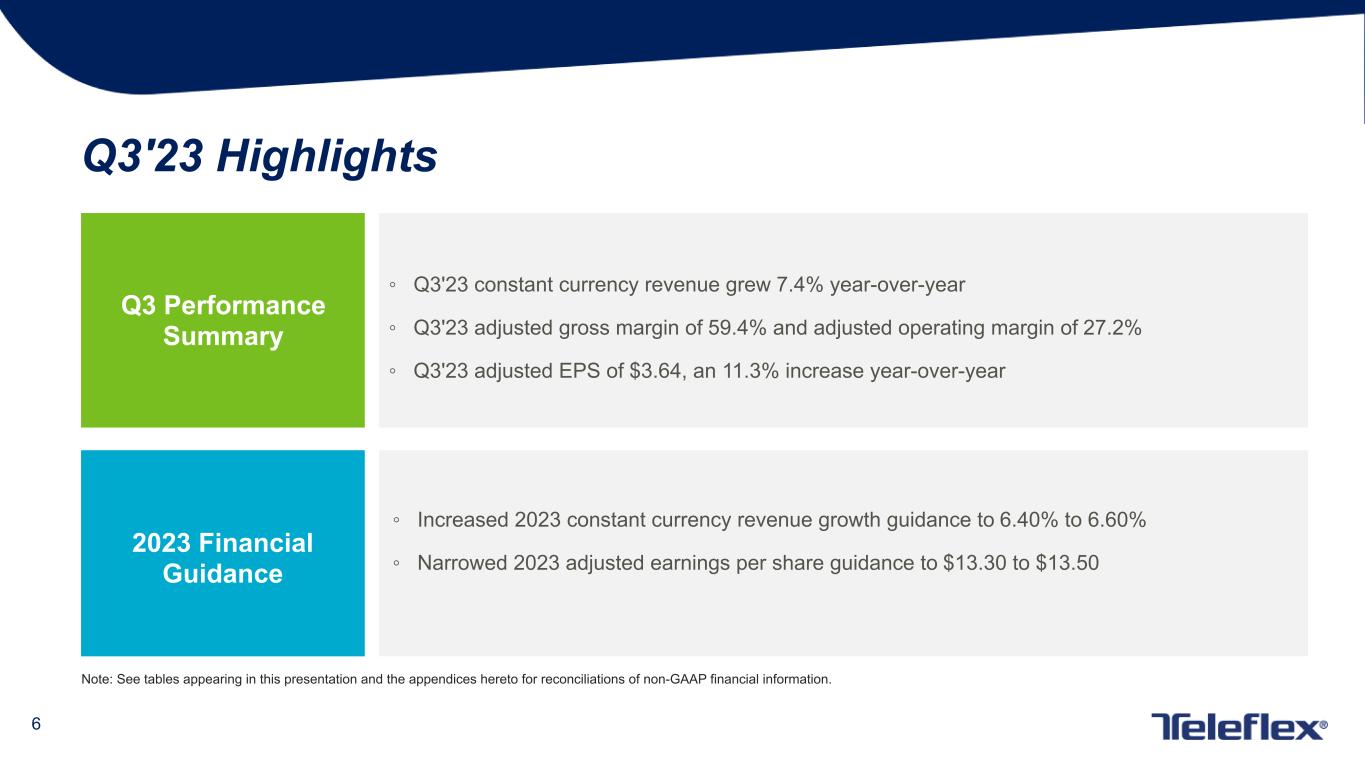 Q3'23 Highlights

Q3 Performance Summary

◦ Q3'23 constant currency revenue grew 7.4% year-over-year
◦ Q3'23 adjusted gross margin of 59.4% and adjusted operating margin of 27.2%
◦ Q3'23 adjusted EPS of \$3.64, an 11.3% increase year-over-year

2023 Financial Guidance

◦ Increased 2023 constant currency revenue growth guidance to 6.40% to 6.60%
◦ Narrowed 2023 adjusted earnings per share guidance to \$13.30 to \$13.50

Note: See tables appearing in this presentation and the appendices hereto for reconciliations of non-GAAP financial information.

6

Teleflex®